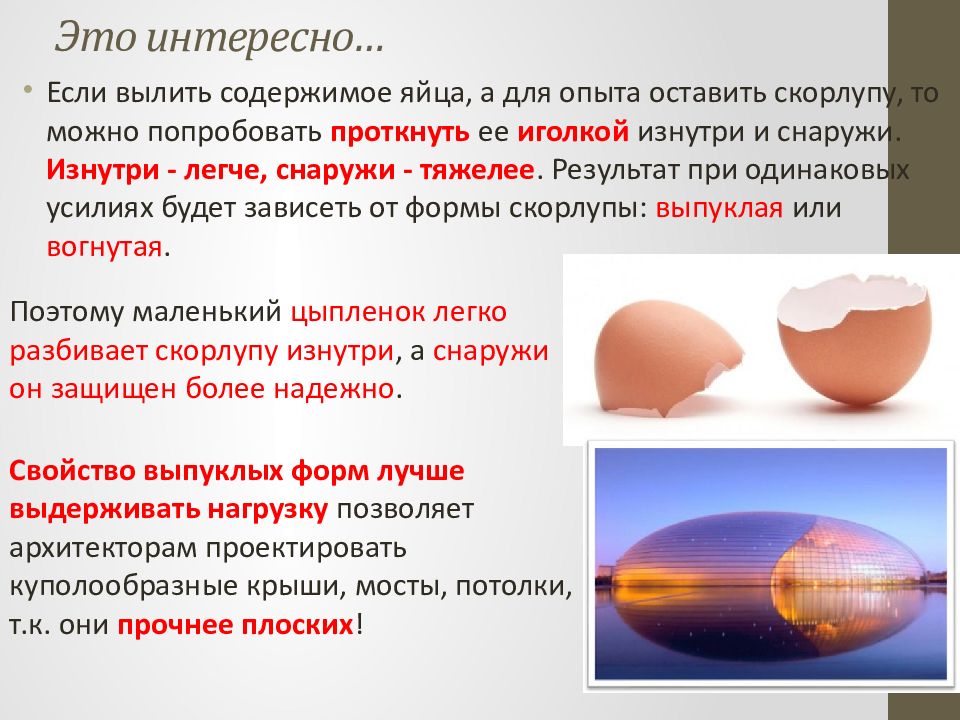 Это интересно…

• Если вылить содержимое яйца, а для опыта оставить скорлупу, то можно попробовать проткнуть ее иголкой изнутри и снаружи. Изнутри - легче, снаружи - тяжелее. Результат при одинаковых усилиях будет зависеть от формы скорлупы: выпуклая или вогнутая.

Поэтому маленький цыпленок легко разбивает скорлупу изнутри, а снаружи он защищен более надежно.

Свойство выпуклых форм лучше выдерживать нагрузку позволяет архитекторам проектировать куполообразные крыши, мосты, потолки, т.к. они прочнее плоских!